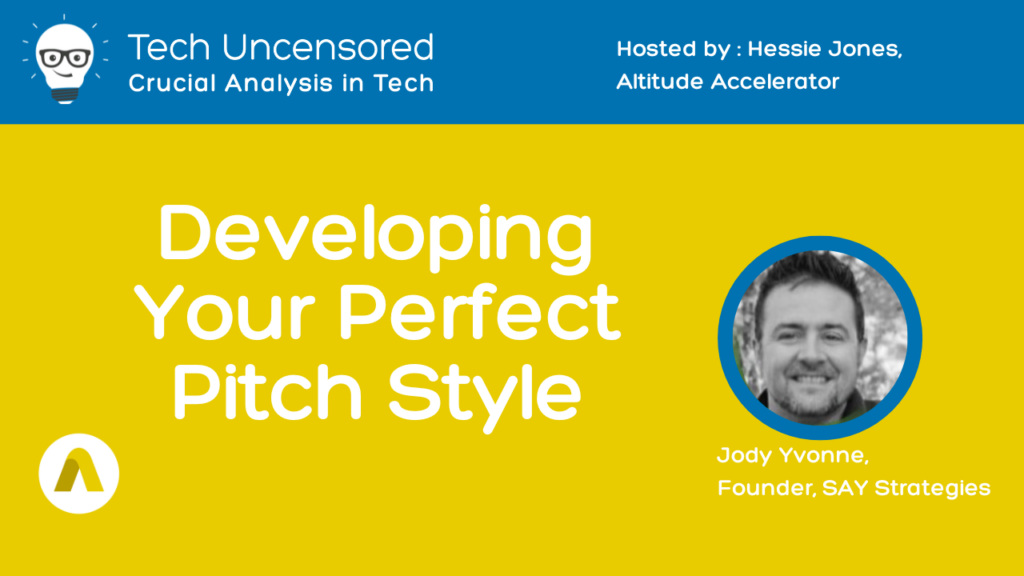 Tech Uncensored
Crucial Analysis in Tech

Hosted by : Hessie Jones,
Altitude Accelerator

Developing Your Perfect Pitch Style

Jody Yvonne,
Founder, SAY Strategies